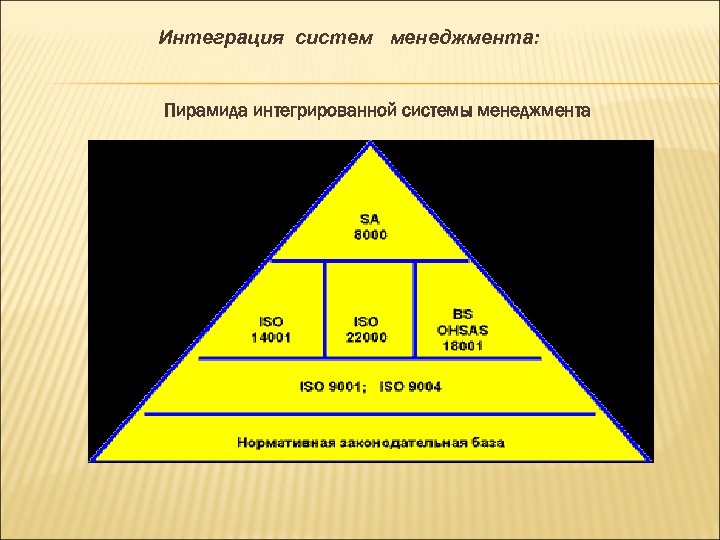 Интеграция систем менеджмента:

Пирамида интегрированной системы менеджмента

SA
8000

ISO
14001

ISO
22000

BS
OHSAS
18001

ISO 9001; ISO 9004

Нормативная законодательная база